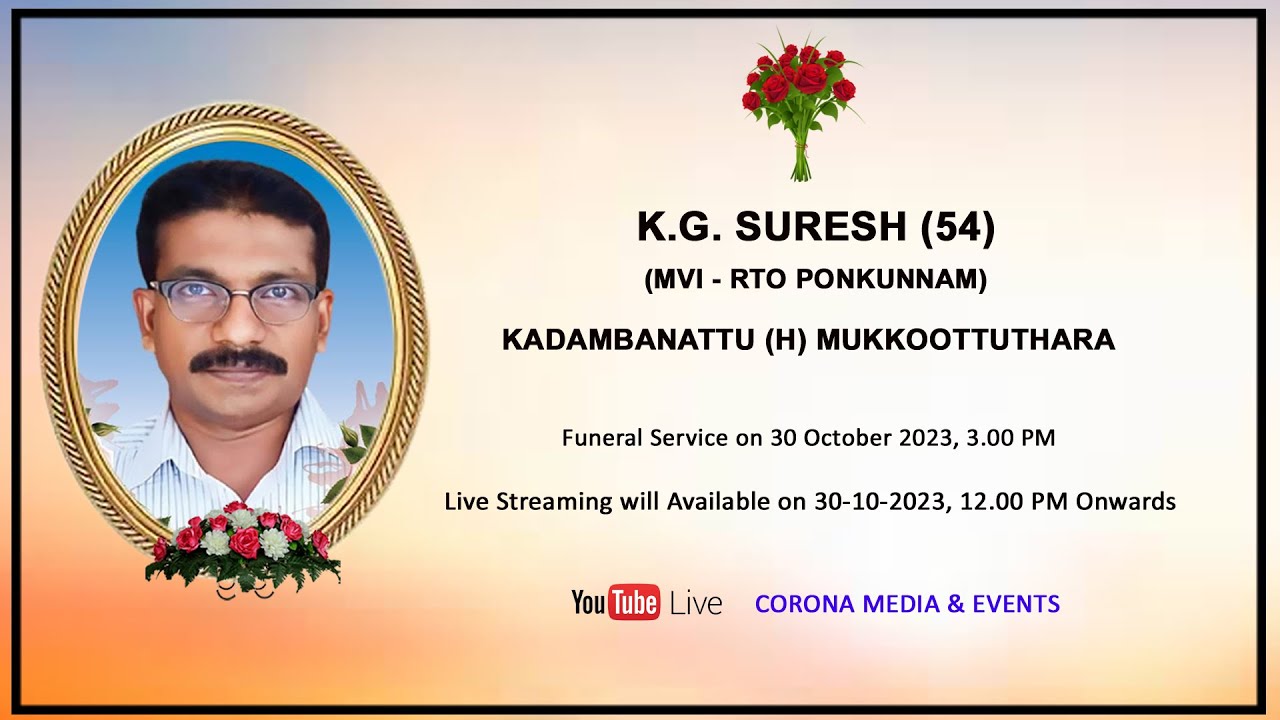 K.G. SURESH (54)

(MVI - RTO PONKUNNAM)

KADAMBANATTU (H) MUKKOOTTUTHARA

Funeral Service on 30 October 2023, 3.00 PM

Live Streaming will Available on 30-10-2023, 12.00 PM Onwards

YouTube Live CORONA MEDIA & EVENTS